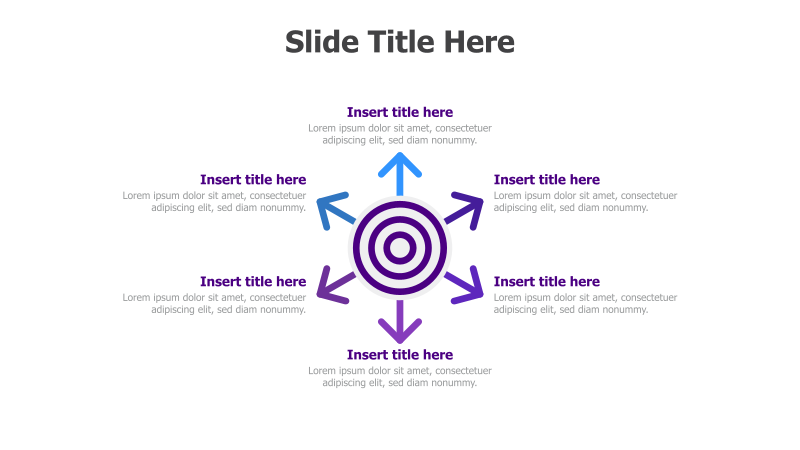 Slide Title Here

Insert title here
Lorem ipsum dolor sit amet, consectetuer adipiscing elit, sed diam nonummy.

Insert title here
Lorem ipsum dolor sit amet, consectetuer adipiscing elit, sed diam nonummy.

Insert title here
Lorem ipsum dolor sit amet, consectetuer adipiscing elit, sed diam nonummy.

Insert title here
Lorem ipsum dolor sit amet, consectetuer adipiscing elit, sed diam nonummy.

Insert title here
Lorem ipsum dolor sit amet, consectetuer adipiscing elit, sed diam nonummy.

Insert title here
Lorem ipsum dolor sit amet, consectetuer adipiscing elit, sed diam nonummy.